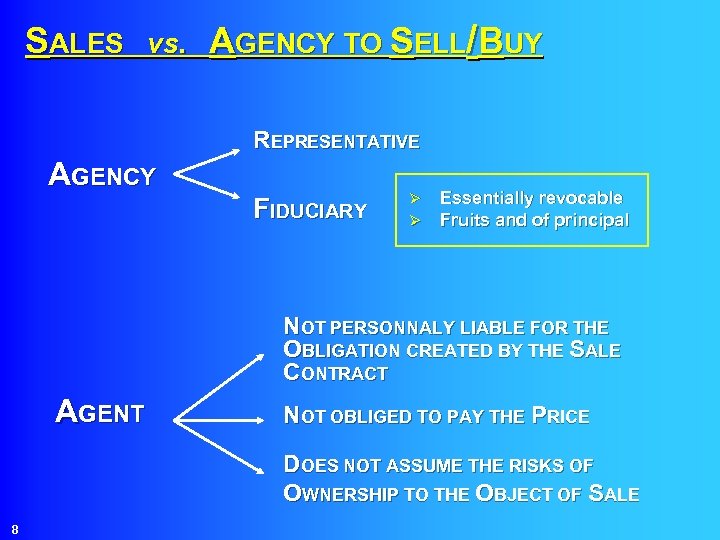 SALES vs. AGENCY TO SELL/BUY

AGENCY

REPRESENTATIVE

FIDUCIARY

➢ Essentially revocable
➢ Fruits and of principal

AGENT

NOT PERSONNALY LIABLE FOR THE OBLIGATION CREATED BY THE SALE CONTRACT

NOT OBLIGED TO PAY THE PRICE

DOES NOT ASSUME THE RISKS OF OWNERSHIP TO THE OBJECT OF SALE

8